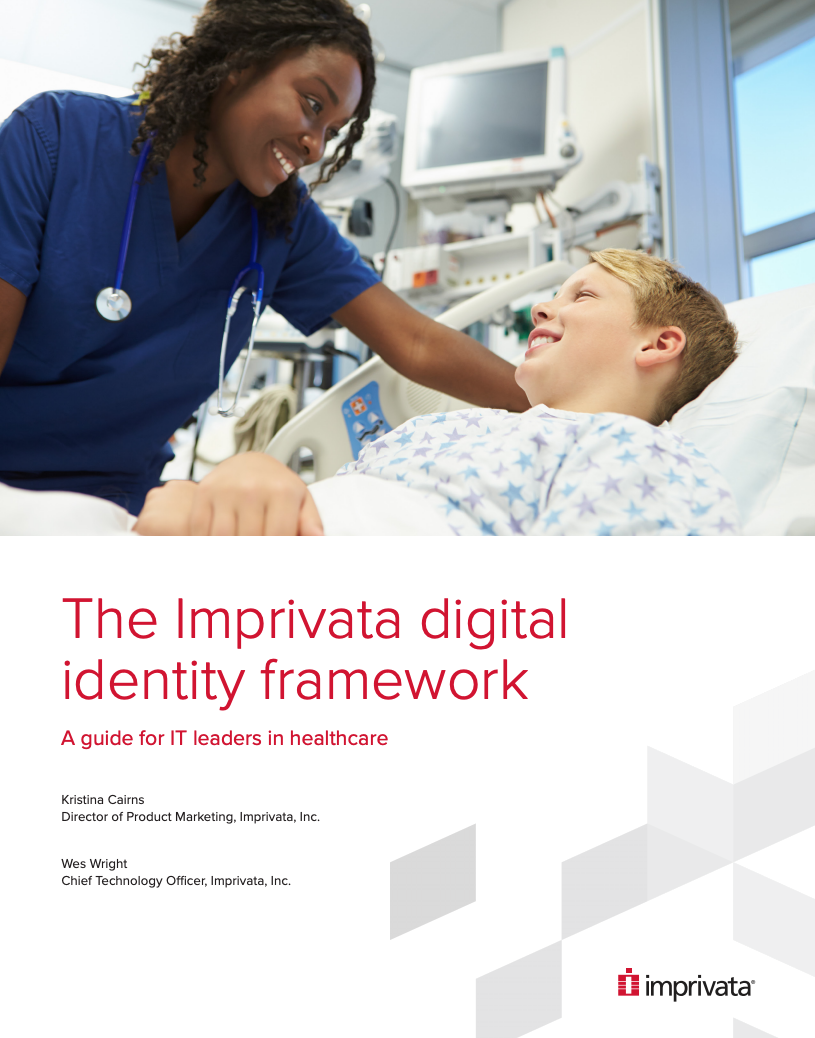 The Imprivata digital identity framework

A guide for IT leaders in healthcare

Kristina Cairns
Director of Product Marketing, Imprivata, Inc.

Wes Wright
Chief Technology Officer, Imprivata, Inc.

imprivata®